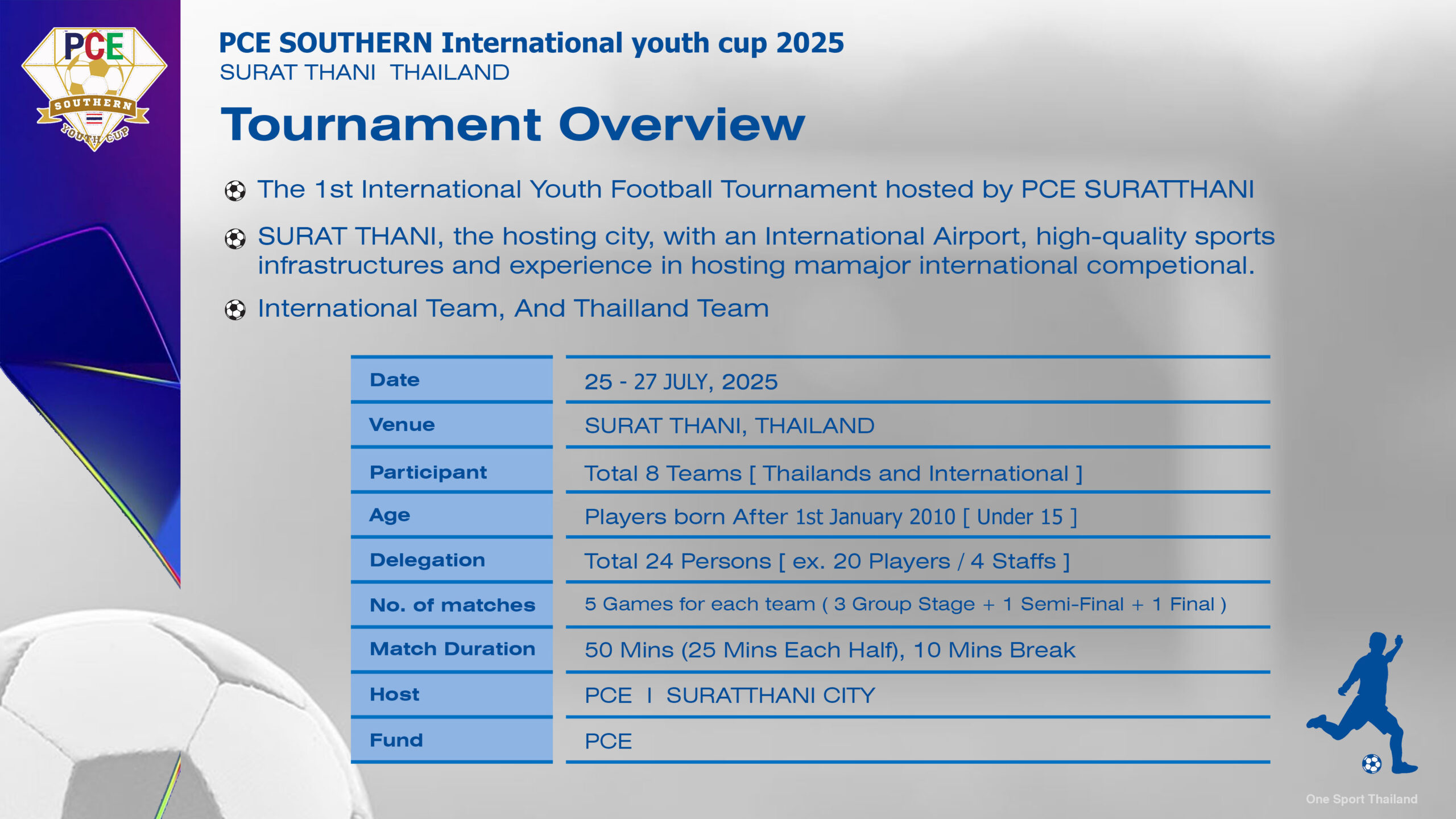 PCE
SOUTHERN
YOUTH CUP

PCE SOUTHERN International youth cup 2025
SURAT THANI THAILAND

Tournament Overview

The 1st International Youth Football Tournament hosted by PCE SURATTHANI

SURAT THANI, the hosting city, with an International Airport, high-quality sports infrastructures and experience in hosting mamajor international competional.

International Team, And Thailland Team

| Date | 25 - 27 JULY, 2025 |
|---|---|
| Venue | SURAT THANI, THAILAND |
| Participant | Total 8 Teams [ Thailands and International ] |
| Age | Players born After 1st January 2010 [ Under 15 ] |
| Delegation | Total 24 Persons [ ex. 20 Players / 4 Staffs ] |
| No. of matches | 5 Games for each team ( 3 Group Stage + 1 Semi-Final + 1 Final ) |
| Match Duration | 50 Mins (25 Mins Each Half), 10 Mins Break |
| Host | PCE I SURATTHANI CITY |
| Fund | PCE |

One Sport Thailand